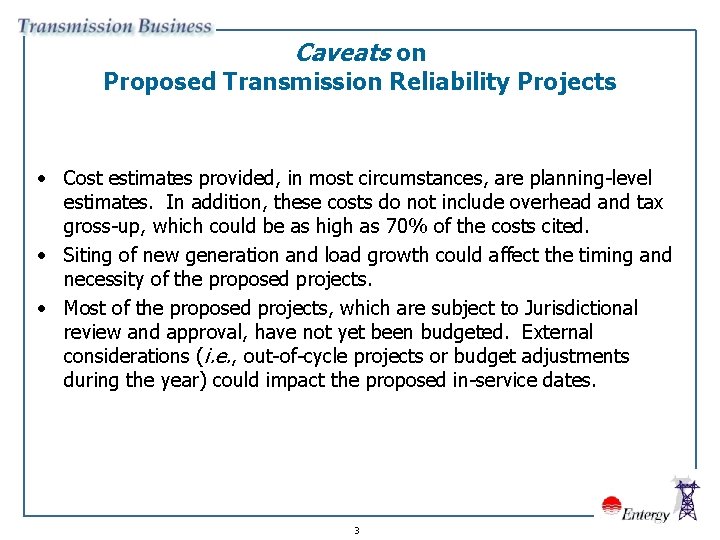 Transmission Business

Caveats on
Proposed Transmission Reliability Projects

• Cost estimates provided, in most circumstances, are planning-level estimates. In addition, these costs do not include overhead and tax gross-up, which could be as high as 70% of the costs cited.

• Siting of new generation and load growth could affect the timing and necessity of the proposed projects.

• Most of the proposed projects, which are subject to Jurisdictional review and approval, have not yet been budgeted. External considerations (i.e., out-of-cycle projects or budget adjustments during the year) could impact the proposed in-service dates.

Entergy

3